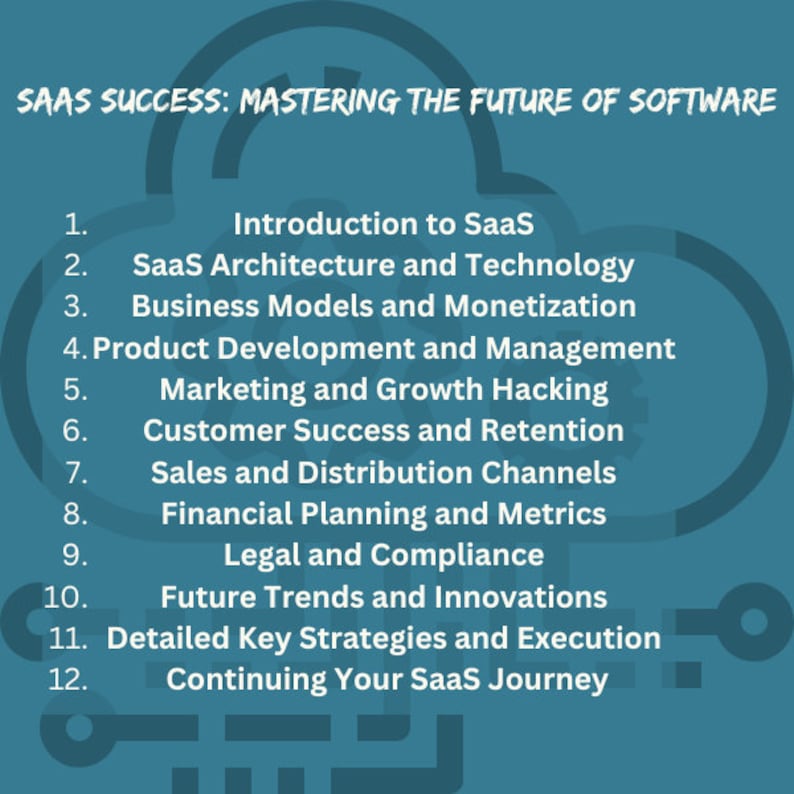 SAAS SUCCESS: MASTERING THE FUTURE OF SOFTWARE

1. Introduction to SaaS
2. SaaS Architecture and Technology
3. Business Models and Monetization
4. Product Development and Management
5. Marketing and Growth Hacking
6. Customer Success and Retention
7. Sales and Distribution Channels
8. Financial Planning and Metrics
9. Legal and Compliance
10. Future Trends and Innovations
11. Detailed Key Strategies and Execution
12. Continuing Your SaaS Journey